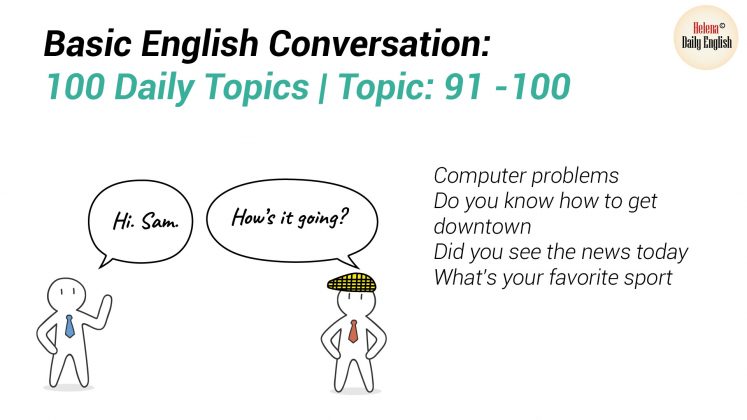 Basic English Conversation:
100 Daily Topics | Topic: 91 -100

Helena©
Daily English

Hi. Sam.

How's it going?

Computer problems
Do you know how to get downtown
Did you see the news today
What's your favorite sport